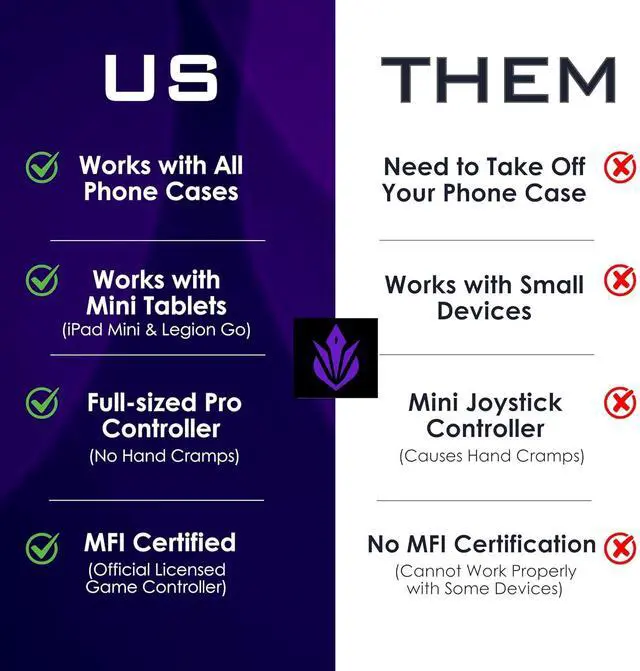 US

Works with All Phone Cases

Works with Mini Tablets
(iPad Mini & Legion Go)

Full-sized Pro Controller
(No Hand Cramps)

MFI Certified
(Official Licensed Game Controller)

THEM

Need to Take Off Your Phone Case

Works with Small Devices

Mini Joystick Controller
(Causes Hand Cramps)

No MFI Certification
(Cannot Work Properly with Some Devices)